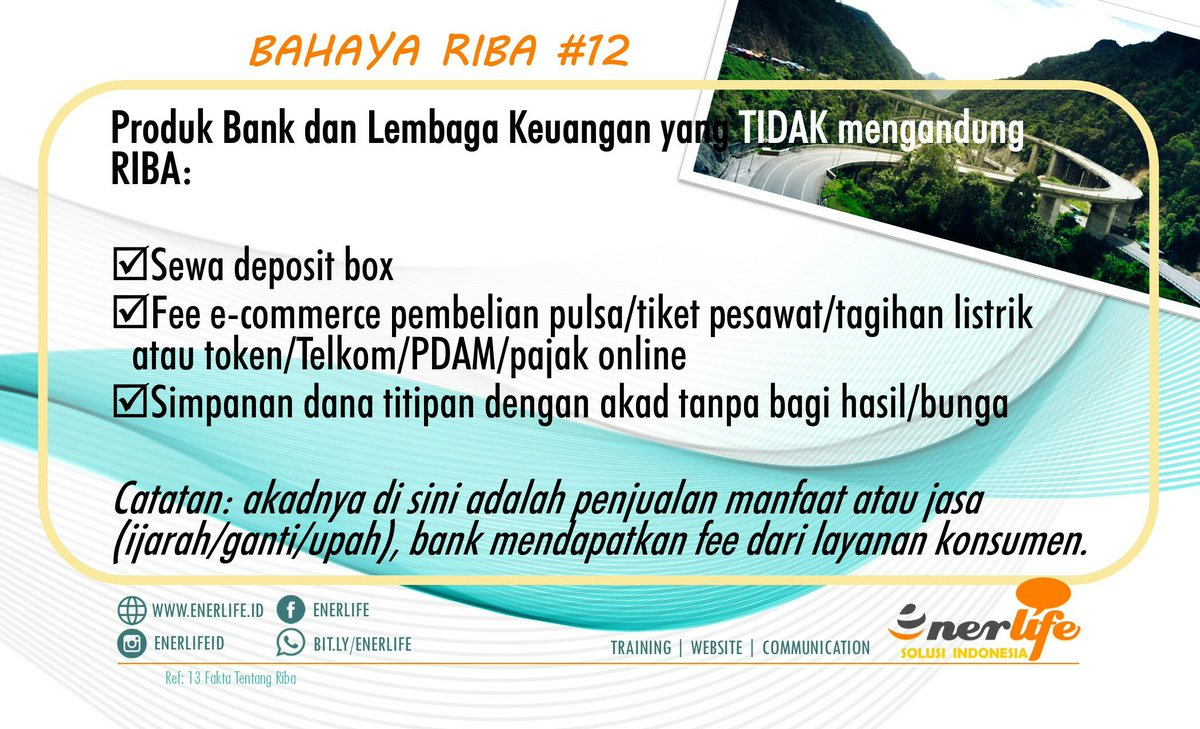 BAHAYA RIBA #12

Produk Bank dan Lembaga Keuangan yang TIDAK mengandung RIBA:

☑Sewa deposit box
☑Fee e-commerce pembelian pulsa/tiket pesawat/tagihan listrik atau token/Telkom/PDAM/pajak online
☑Simpanan dana titipan dengan akad tanpa bagi hasil/bunga

Catatan: akadnya di sini adalah penjualan manfaat atau jasa (ijarah/ganti/upah), bank mendapatkan fee dari layanan konsumen.

WWW.ENERLIFE.ID
ENERLIFE
ENERLIFEID
BIT.LY/ENERLIFE

TRAINING | WEBSITE | COMMUNICATION

enerlife
SOLUSI INDONESIA

Ref: 13 Fakta Tentang Riba